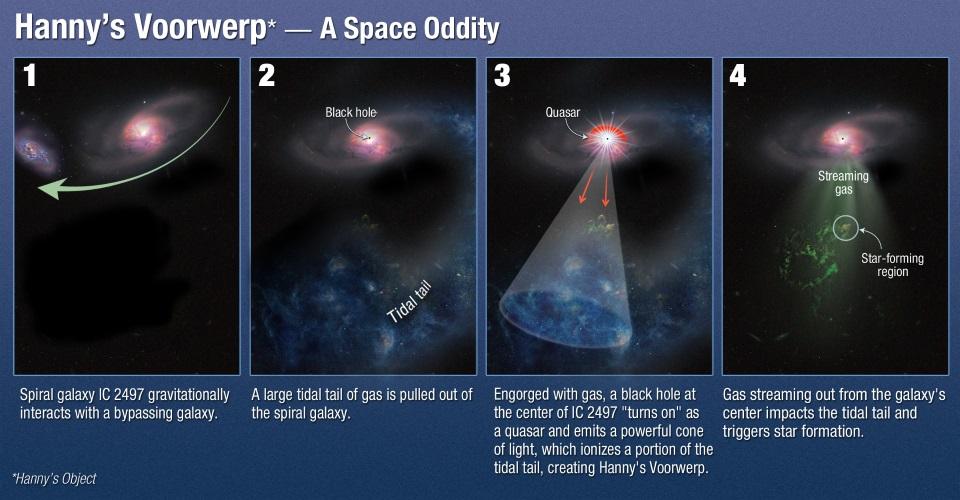 Hanny's Voorwerp* — A Space Oddity

1

Spiral galaxy IC 2497 gravitationally interacts with a bypassing galaxy.

2

Black hole

Tidal tail

A large tidal tail of gas is pulled out of the spiral galaxy.

3

Quasar

Engorged with gas, a black hole at the center of IC 2497 "turns on" as a quasar and emits a powerful cone of light, which ionizes a portion of the tidal tail, creating Hanny's Voorwerp.

4

Streaming gas

Star-forming region

Gas streaming out from the galaxy's center impacts the tidal tail and triggers star formation.

*Hanny's Object